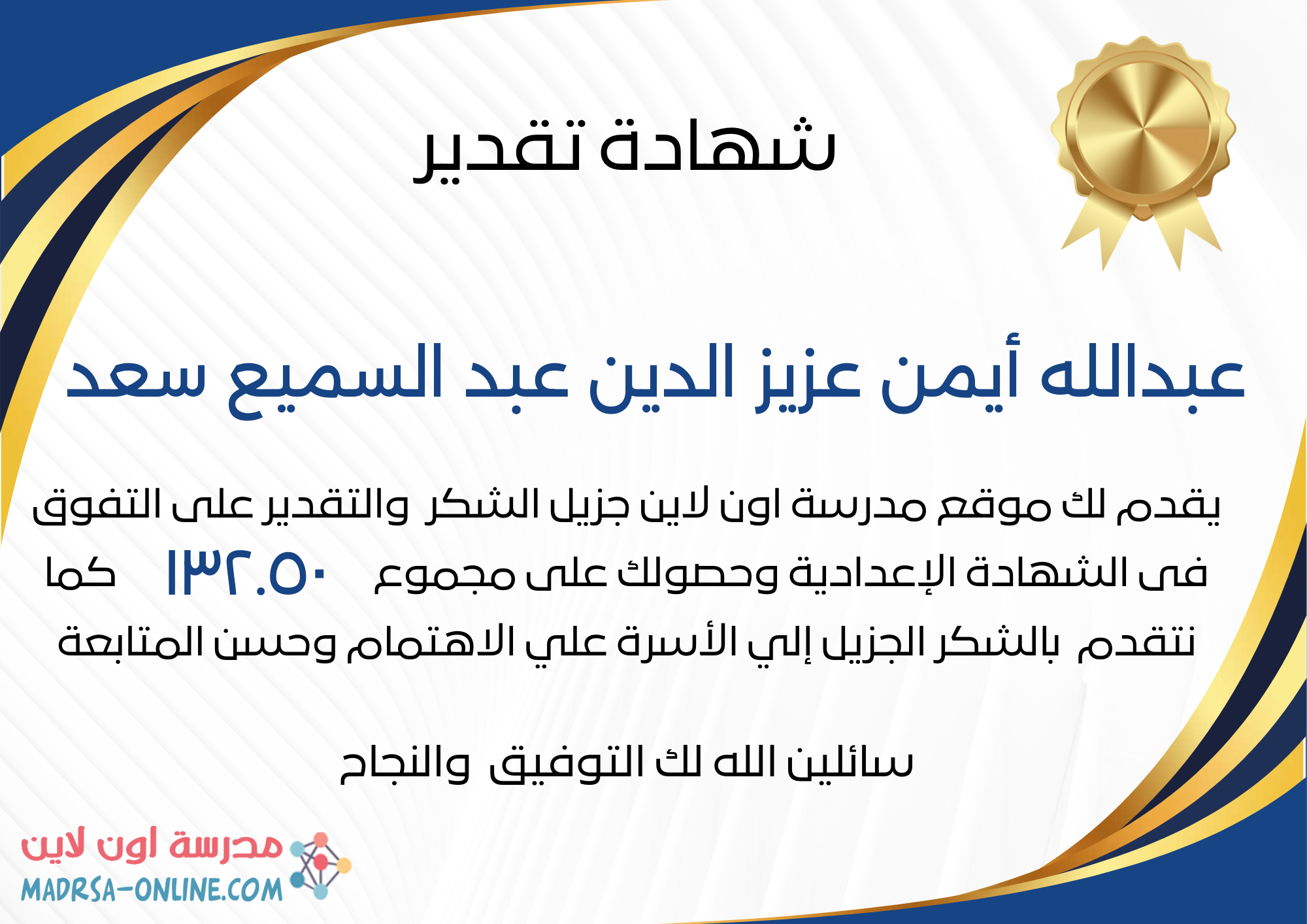 شهادة تقدير

عبدالله أيمن عزيز الدين عبد السميع سعد

يقدم لك موقع مدرسة اون لاين جزيل الشكر والتقدير على التفوق فى الشهادة الإعدادية وحصولك على مجموع ١٣٢.٥٠ كما نتقدم بالشكر الجزيل إلي الأسرة علي الاهتمام وحسن المتابعة

سائلين الله لك التوفيق والنجاح

مدرسة اون لاين
MADRSA-ONLINE.COM